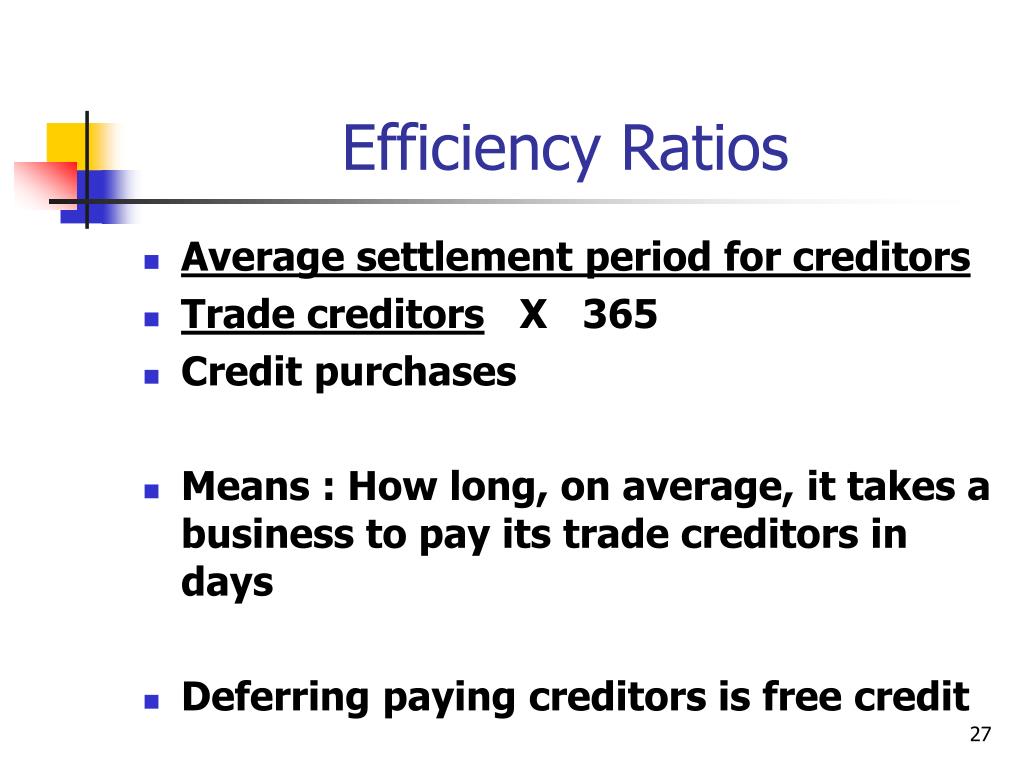 Efficiency Ratios

- Average settlement period for creditors
- Trade creditors X 365
- Credit purchases

- Means : How long, on average, it takes a business to pay its trade creditors in days

- Deferring paying creditors is free credit

27